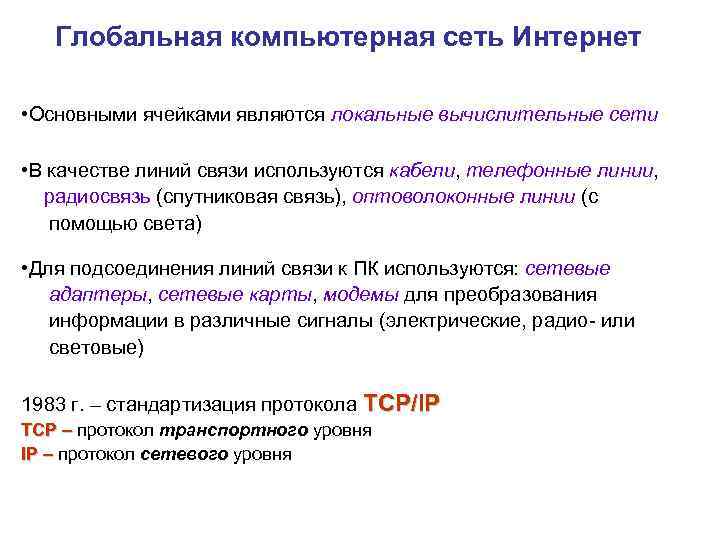 Глобальная компьютерная сеть Интернет

•Основными ячейками являются локальные вычислительные сети

•В качестве линий связи используются кабели, телефонные линии, радиосвязь (спутниковая связь), оптоволоконные линии (с помощью света)

•Для подсоединения линий связи к ПК используются: сетевые адаптеры, сетевые карты, модемы для преобразования информации в различные сигналы (электрические, радио- или световые)

1983 г. – стандартизация протокола TCP/IP
TCP – протокол транспортного уровня
IP – протокол сетевого уровня